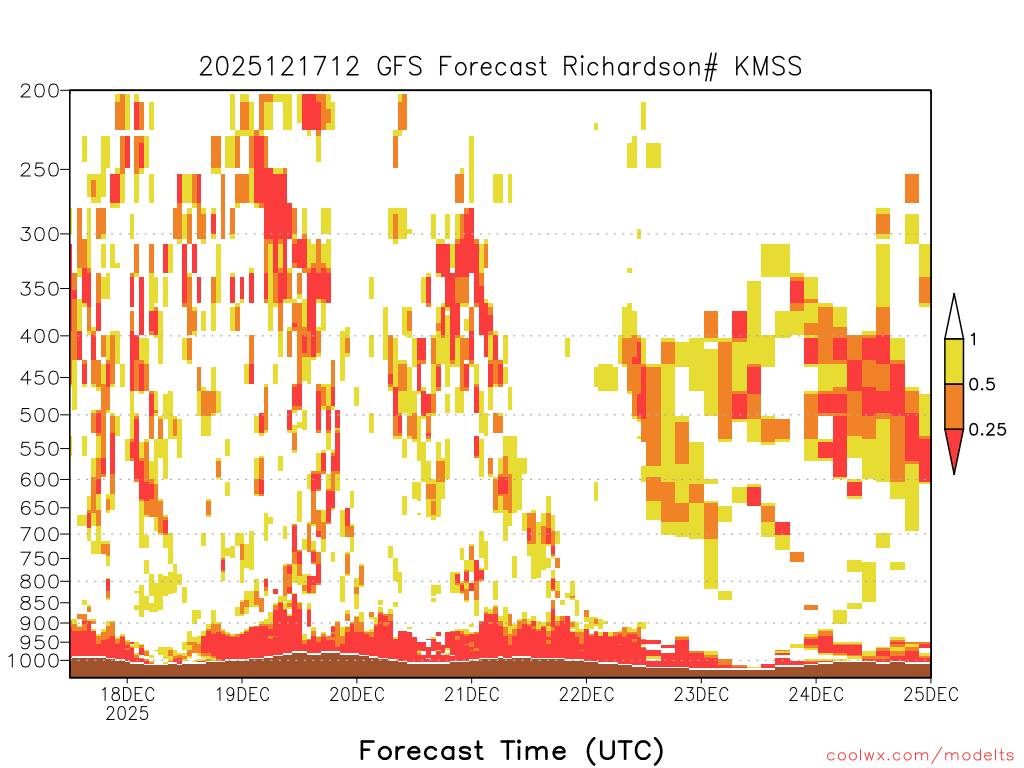 2025121712 GFS Forecast Richardson# KMSS

200
250
300
350
400
450
500
550
600
650
700
750
800
850
900
950
1000

1
0.5
0.25

18DEC
2025
19DEC
20DEC
21DEC
22DEC
23DEC
24DEC
25DEC

Forecast Time (UTC)

coolwx.com/modelts